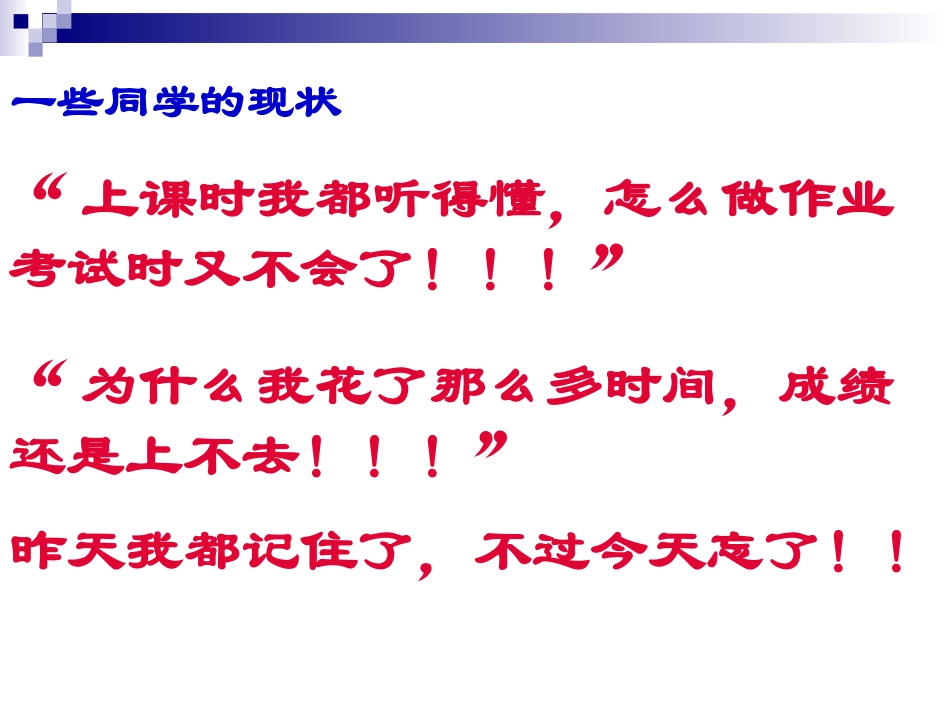 一些同学的现状

“上课时我都听得懂，怎么做作业考试时又不会了！！！”

“为什么我花了那么多时间，成绩还是上不去！！！”

昨天我都记住了，不过今天忘了！！